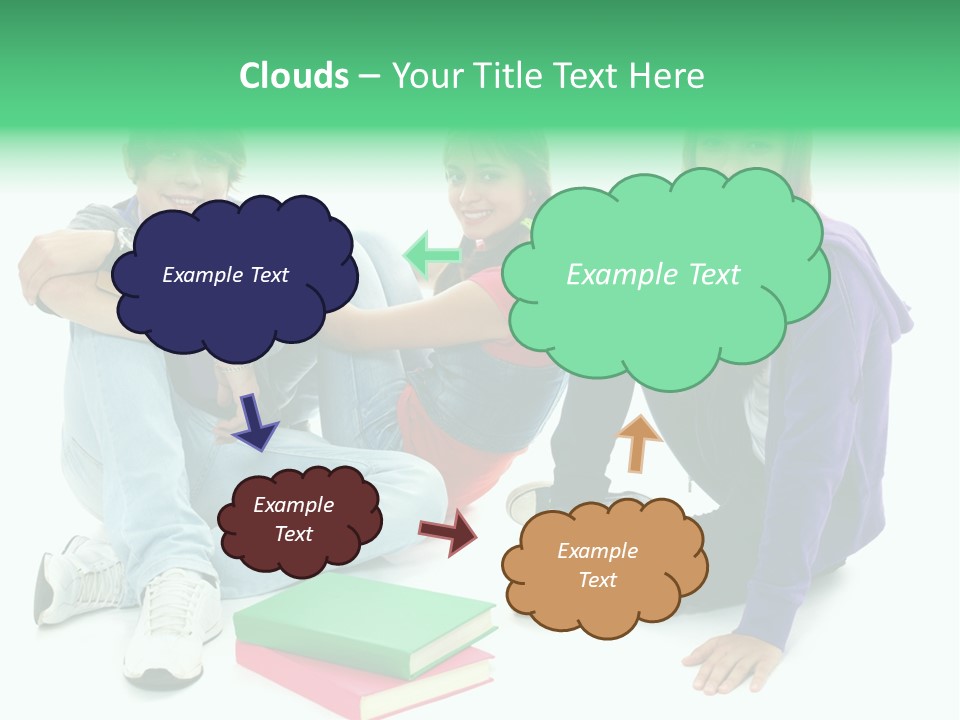 Clouds – Your Title Text Here

Example Text

Example Text

Example Text

Example Text